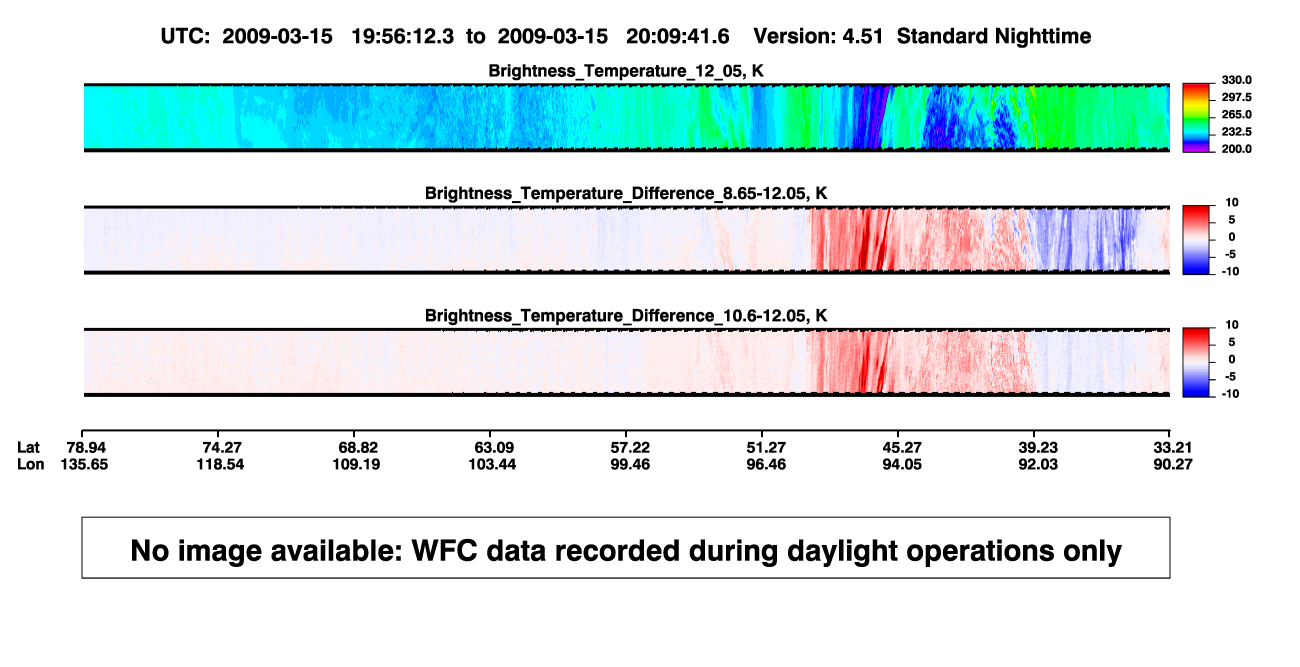 UTC: 2009-03-15 19:56:12.3 to 2009-03-15 20:09:41.6 Version: 4.51 Standard Nighttime

Brightness_Temperature_12_05, K

330.0
297.5
265.0
232.5
200.0

Brightness_Temperature_Difference_8.65-12.05, K

10
5
0
-5
-10

Brightness_Temperature_Difference_10.6-12.05, K

10
5
0
-5
-10

| Lat | 78.94 | 74.27 | 68.82 | 63.09 | 57.22 | 51.27 | 45.27 | 39.23 | 33.21 |
|---|---|---|---|---|---|---|---|---|---|
| Lon | 135.65 | 118.54 | 109.19 | 103.44 | 99.46 | 96.46 | 94.05 | 92.03 | 90.27 |

No image available: WFC data recorded during daylight operations only